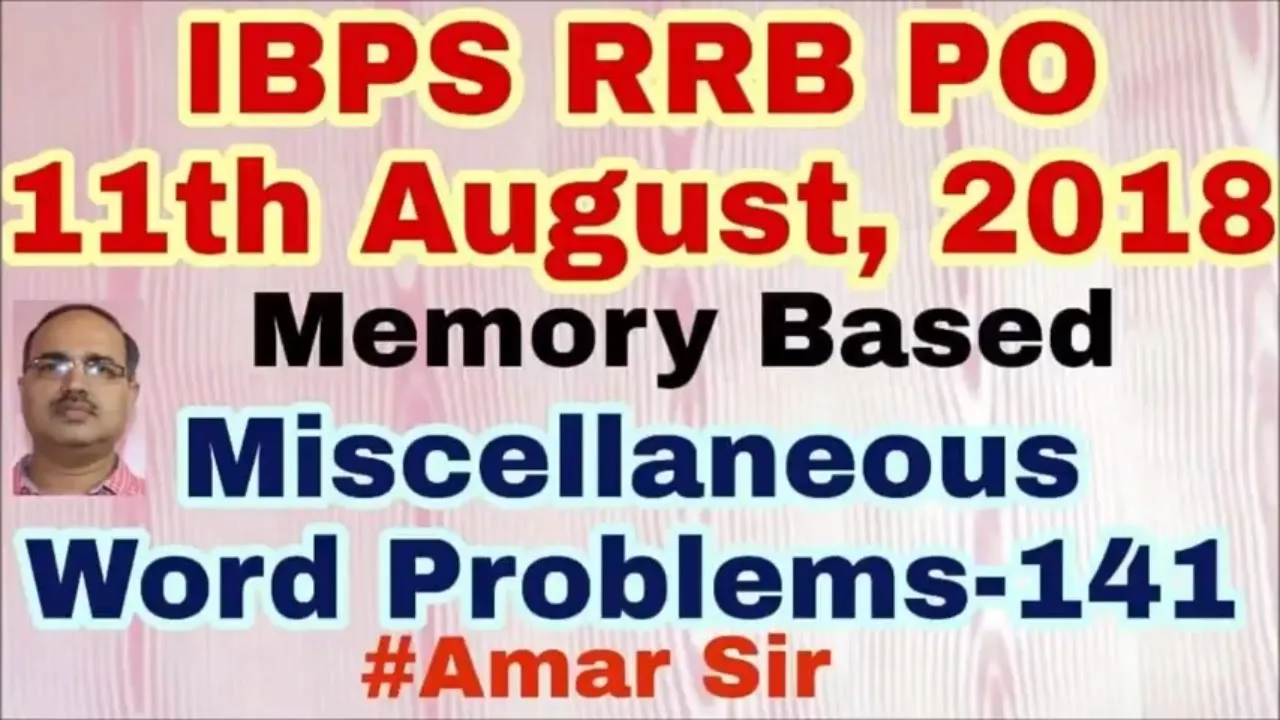 IBPS RRB PO
11th August, 2018
Memory Based
Miscellaneous
Word Problems-141
#Amar Sir